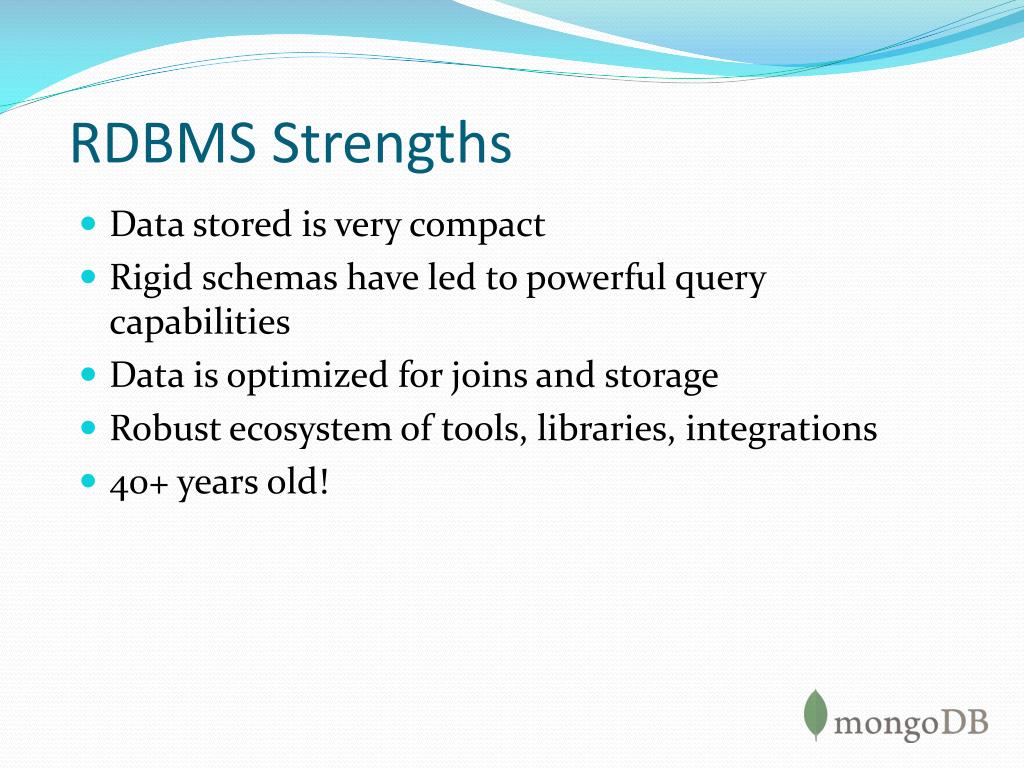 RDBMS Strengths

- Data stored is very compact
- Rigid schemas have led to powerful query capabilities
- Data is optimized for joins and storage
- Robust ecosystem of tools, libraries, integrations
- 40+ years old!

mongoDB